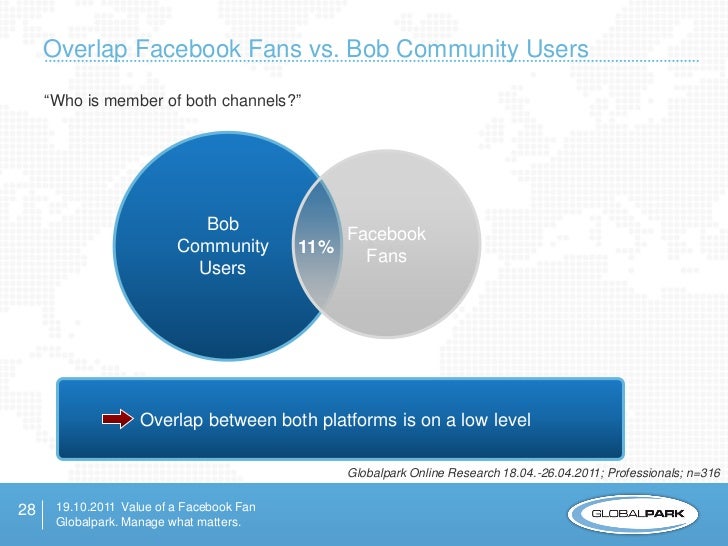 Overlap Facebook Fans vs. Bob Community Users

“Who is member of both channels?”

Bob Community Users

11%

Facebook Fans

Overlap between both platforms is on a low level

Globalpark Online Research 18.04.-26.04.2011; Professionals; n=316

28

19.10.2011 Value of a Facebook Fan
Globalpark. Manage what matters.

GLOBALPARK